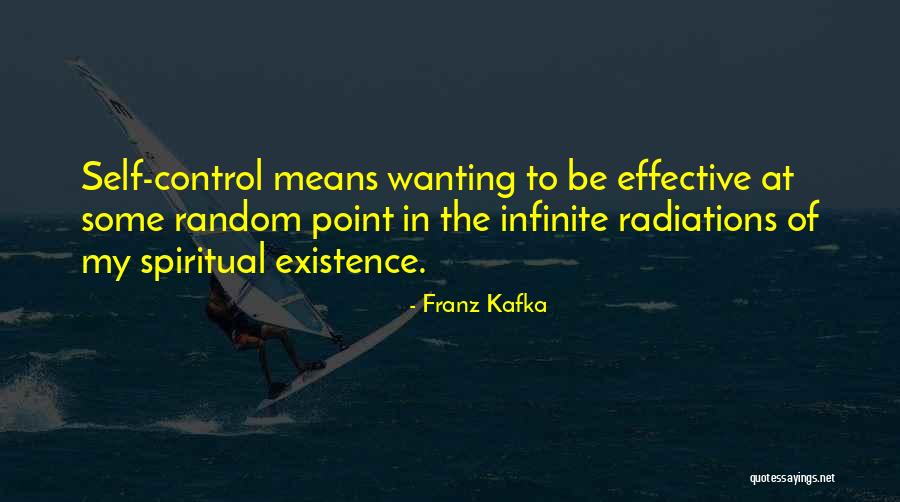 Self-control means wanting to be effective at some random point in the infinite radiations of my spiritual existence.

- Franz Kafka

quotessayings.net